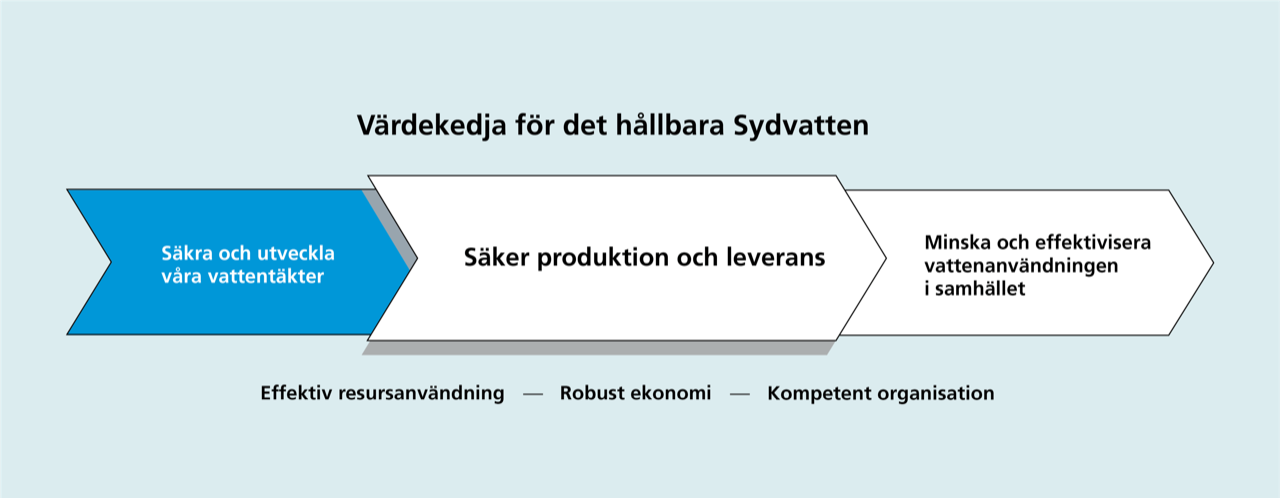 Värdekedja för det hållbara Sydvatten

Säkra och utveckla våra vattentäkter

Säker produktion och leverans

Minska och effektivisera vattenanvändningen i samhället

Effektiv resursanvändning — Robust ekonomi — Kompetent organisation